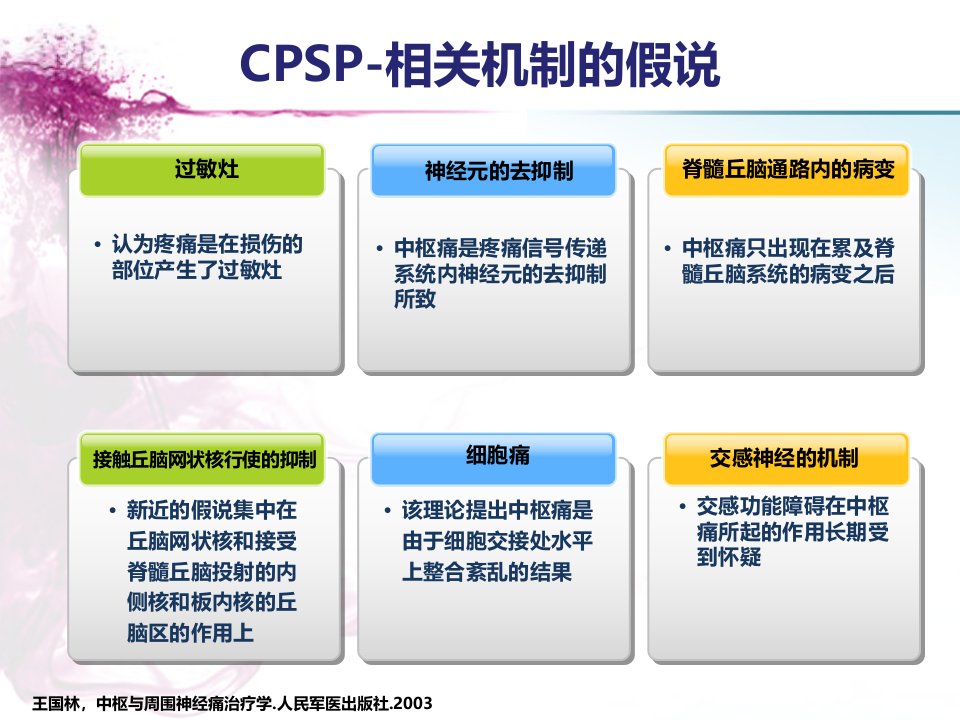 CPSP-相关机制的假说

过敏灶

• 认为疼痛是在损伤的部位产生了过敏灶

神经元的去抑制

• 中枢痛是疼痛信号传递系统内神经元的去抑制所致

脊髓丘脑通路内的病变

• 中枢痛只出现在累及脊髓丘脑系统的病变之后

接触丘脑网状核行使的抑制

• 新近的假说集中在丘脑网状核和接受脊髓丘脑投射的内侧核和板内核的丘脑区的作用上

细胞痛

• 该理论提出中枢痛是由于细胞交接处水平上整合紊乱的结果

交感神经的机制

• 交感功能障碍在中枢痛所起的作用长期受到怀疑

王国林，中枢与周围神经痛治疗学.人民军医出版社.2003